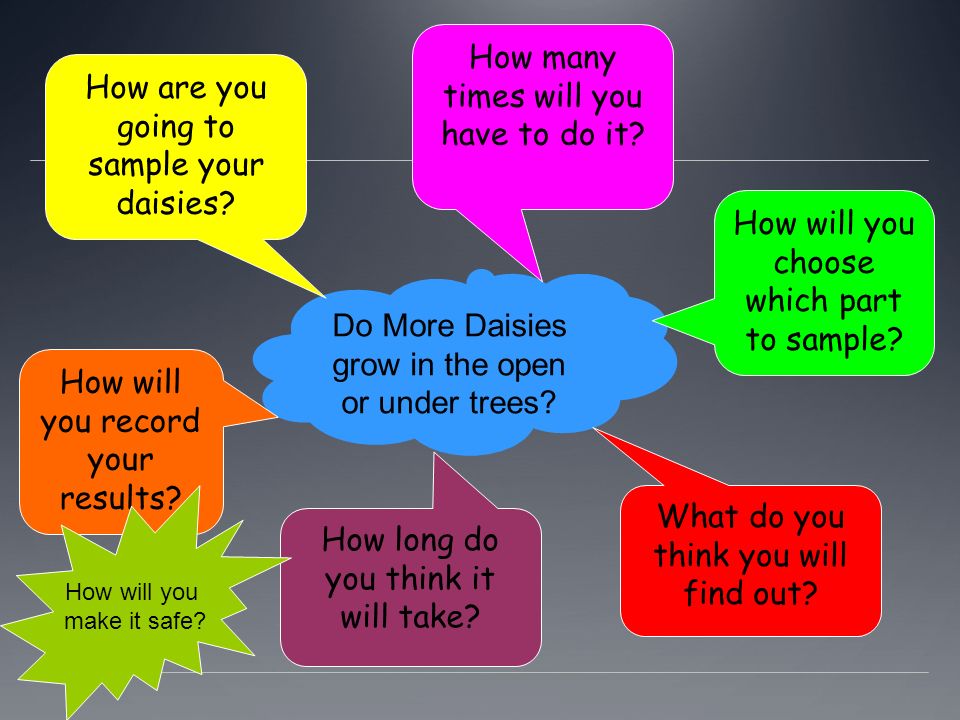 How are you going to sample your daisies?

How many times will you have to do it?

How will you choose which part to sample?

Do More Daisies grow in the open or under trees?

How will you record your results?

How long do you think it will take?

What do you think you will find out?

How will you make it safe?